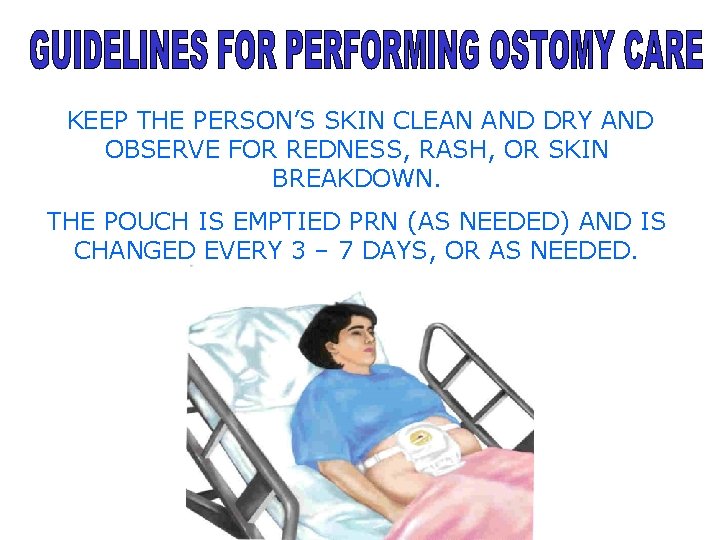 GUIDELINES FOR PERFORMING OSTOMY CARE

KEEP THE PERSON'S SKIN CLEAN AND DRY AND OBSERVE FOR REDNESS, RASH, OR SKIN BREAKDOWN.

THE POUCH IS EMPTIED PRN (AS NEEDED) AND IS CHANGED EVERY 3 – 7 DAYS, OR AS NEEDED.